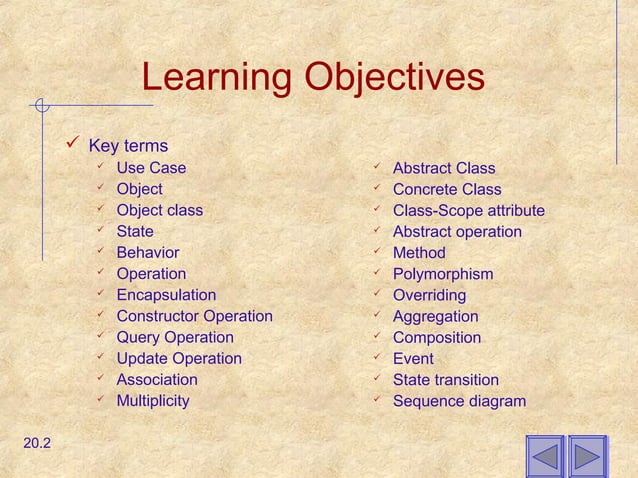 Learning Objectives

✓ Key terms

✓ Use Case
✓ Object
✓ Object class
✓ State
✓ Behavior
✓ Operation
✓ Encapsulation
✓ Constructor Operation
✓ Query Operation
✓ Update Operation
✓ Association
✓ Multiplicity

✓ Abstract Class
✓ Concrete Class
✓ Class-Scope attribute
✓ Abstract operation
✓ Method
✓ Polymorphism
✓ Overriding
✓ Aggregation
✓ Composition
✓ Event
✓ State transition
✓ Sequence diagram

20.2